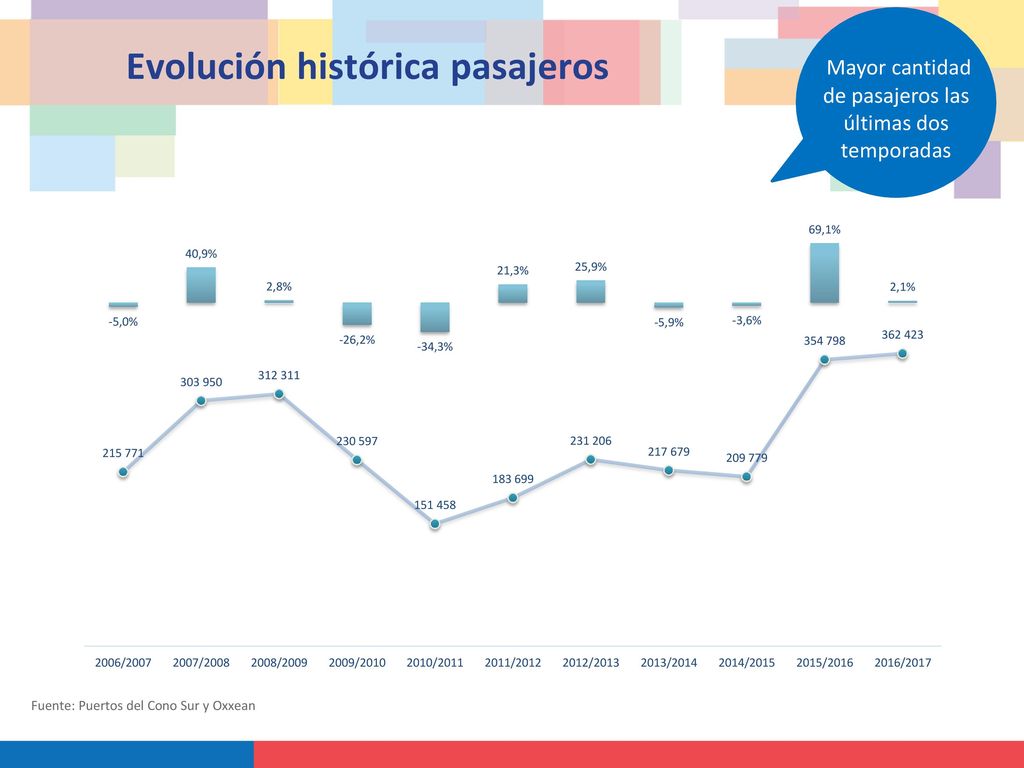 Evolución histórica pasajeros

Mayor cantidad de pasajeros las últimas dos temporadas

-5,0%
40,9%
2,8%
-26,2%
-34,3%
21,3%
25,9%
-5,9%
-3,6%
69,1%
2,1%

215 771
303 950
312 311
230 597
151 458
183 699
231 206
217 679
209 779
354 798
362 423

2006/2007 2007/2008 2008/2009 2009/2010 2010/2011 2011/2012 2012/2013 2013/2014 2014/2015 2015/2016 2016/2017

Fuente: Puertos del Cono Sur y Oxxean